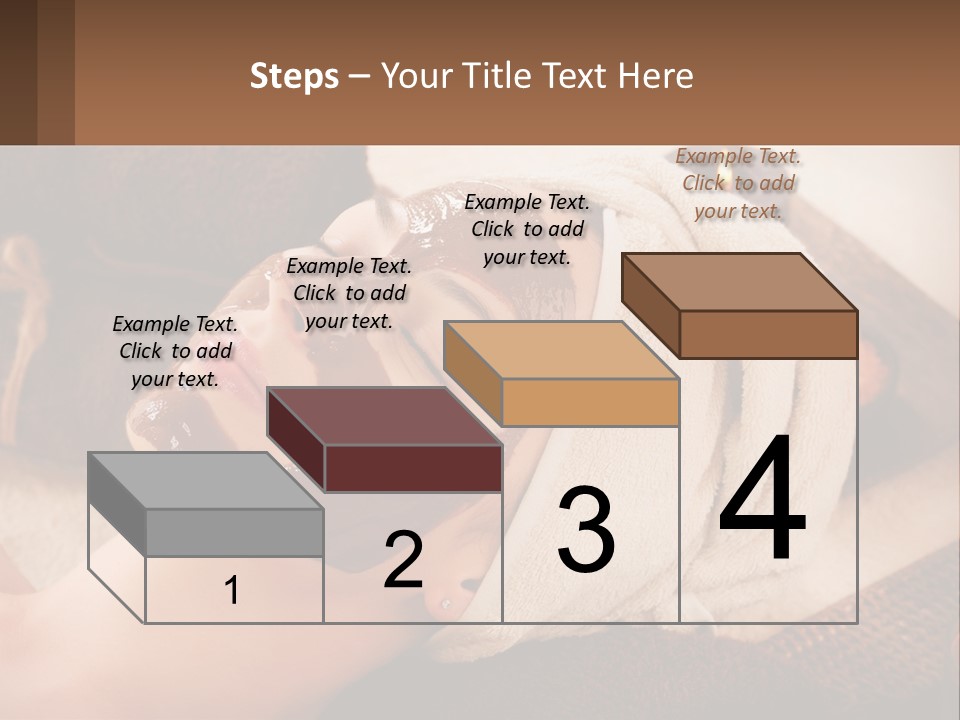 Steps – Your Title Text Here

Example Text. Click to add your text.

Example Text. Click to add your text.

Example Text. Click to add your text.

Example Text. Click to add your text.

1

2

3

4